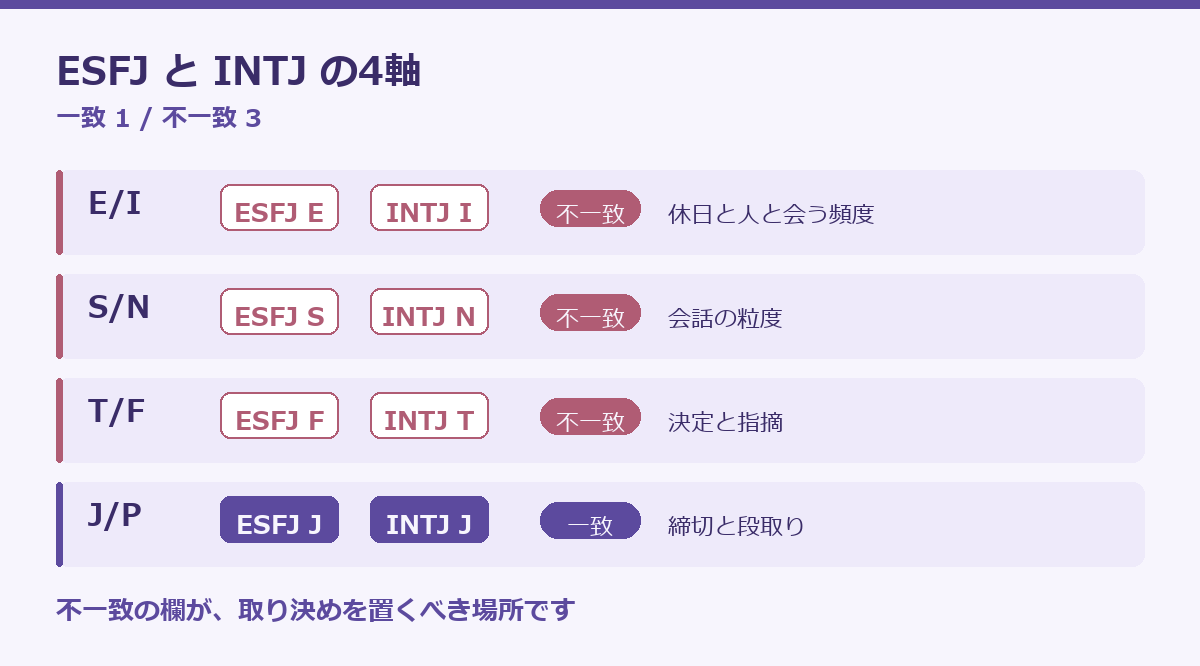 ESFJ と INTJ の4軸
一致 1 / 不一致 3

| E/I | ESFJ E | INTJ I | 不一致 | 休日と人と会う頻度 |
|---|---|---|---|---|
| S/N | ESFJ S | INTJ N | 不一致 | 会話の粒度 |
| T/F | ESFJ F | INTJ T | 不一致 | 決定と指摘 |
| J/P | ESFJ J | INTJ J | 一致 | 締切と段取り |

不一致の欄が、取り決めを置くべき場所です